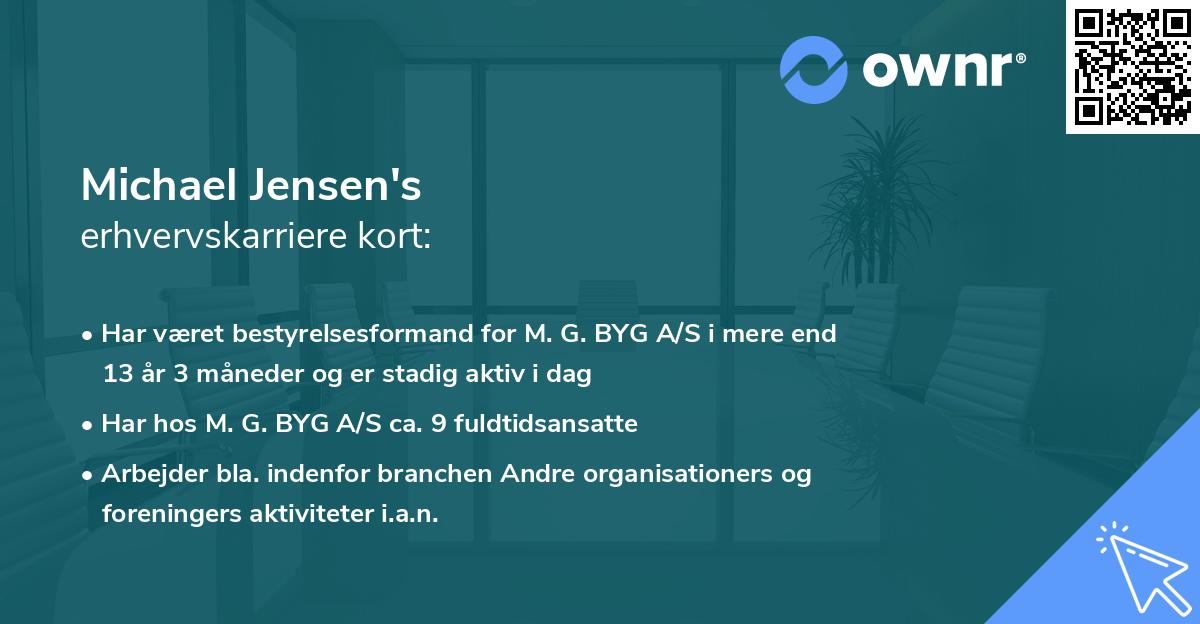 ownr®

Michael Jensen's
erhvervskarriere kort:

• Har været bestyrelsesformand for M. G. BYG A/S i mere end 13 år 3 måneder og er stadig aktiv i dag

• Har hos M. G. BYG A/S ca. 9 fuldtidsansatte

• Arbejder bla. indenfor branchen Andre organisationers og foreningers aktiviteter i.a.n.